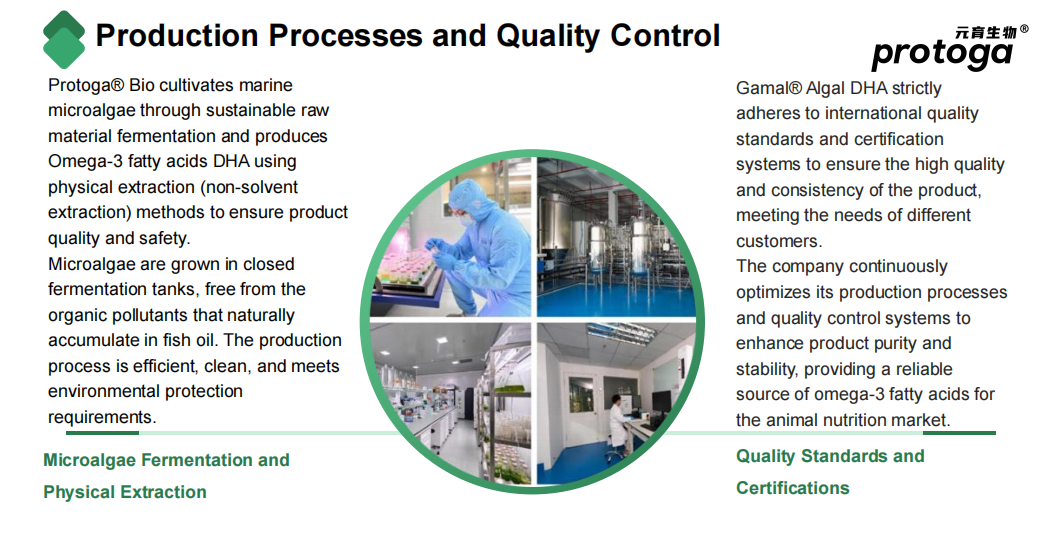 Production Processes and Quality Control

元育生物®
protoga

Protoga® Bio cultivates marine microalgae through sustainable raw material fermentation and produces Omega-3 fatty acids DHA using physical extraction (non-solvent extraction) methods to ensure product quality and safety.
Microalgae are grown in closed fermentation tanks, free from the organic pollutants that naturally accumulate in fish oil. The production process is efficient, clean, and meets environmental protection requirements.

Microalgae Fermentation and Physical Extraction

Gamal® Algal DHA strictly adheres to international quality standards and certification systems to ensure the high quality and consistency of the product, meeting the needs of different customers.
The company continuously optimizes its production processes and quality control systems to enhance product purity and stability, providing a reliable source of omega-3 fatty acids for the animal nutrition market.

Quality Standards and Certifications